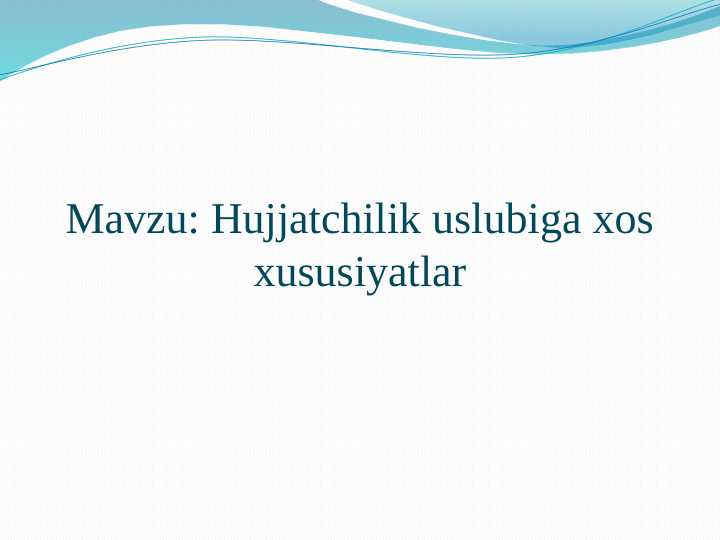 Mavzu: Hujjatchilik uslubiga xos xususiyatlar